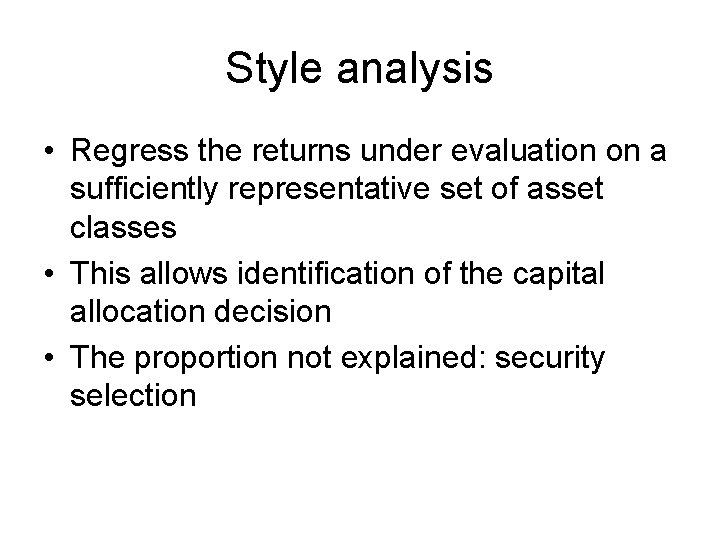 Style analysis

• Regress the returns under evaluation on a sufficiently representative set of asset classes
• This allows identification of the capital allocation decision
• The proportion not explained: security selection